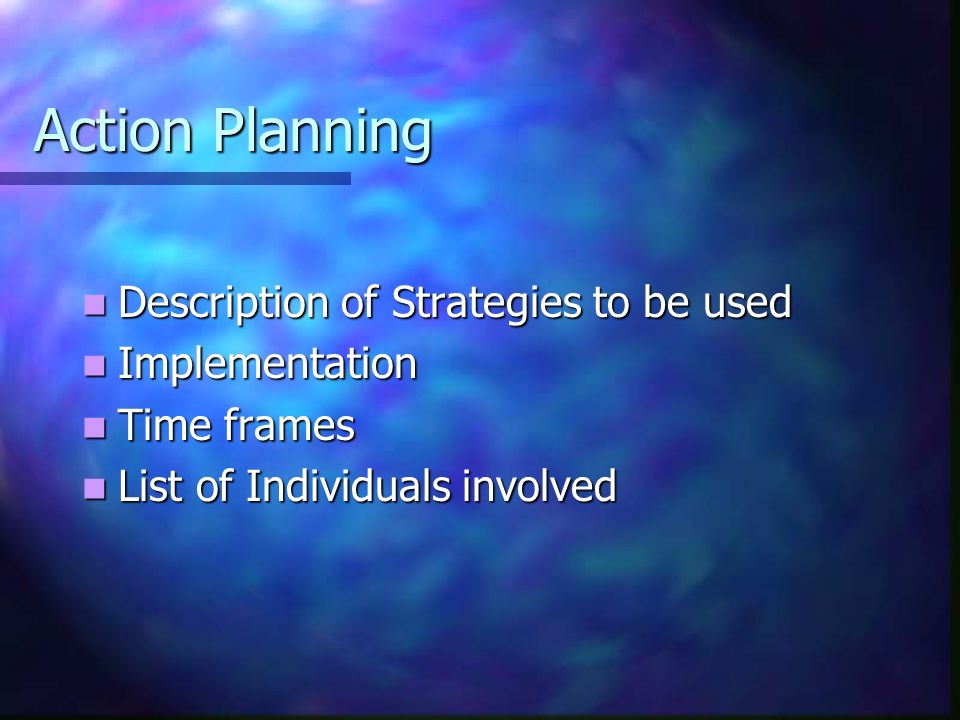 Action Planning

- Description of Strategies to be used
- Implementation
- Time frames
- List of Individuals involved